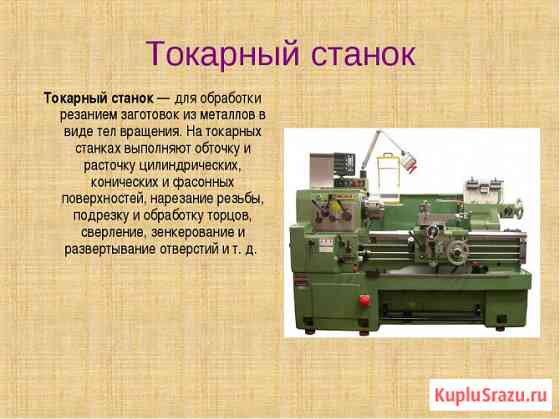 Токарный станок

Токарный станок — для обработки резанием заготовок из металлов в виде тел вращения. На токарных станках выполняют обточку и расточку цилиндрических, конических и фасонных поверхностей, нарезание резьбы, подрезку и обработку торцов, сверление, зенкерование и развертывание отверстий и т. д.

KupluSrazu.ru